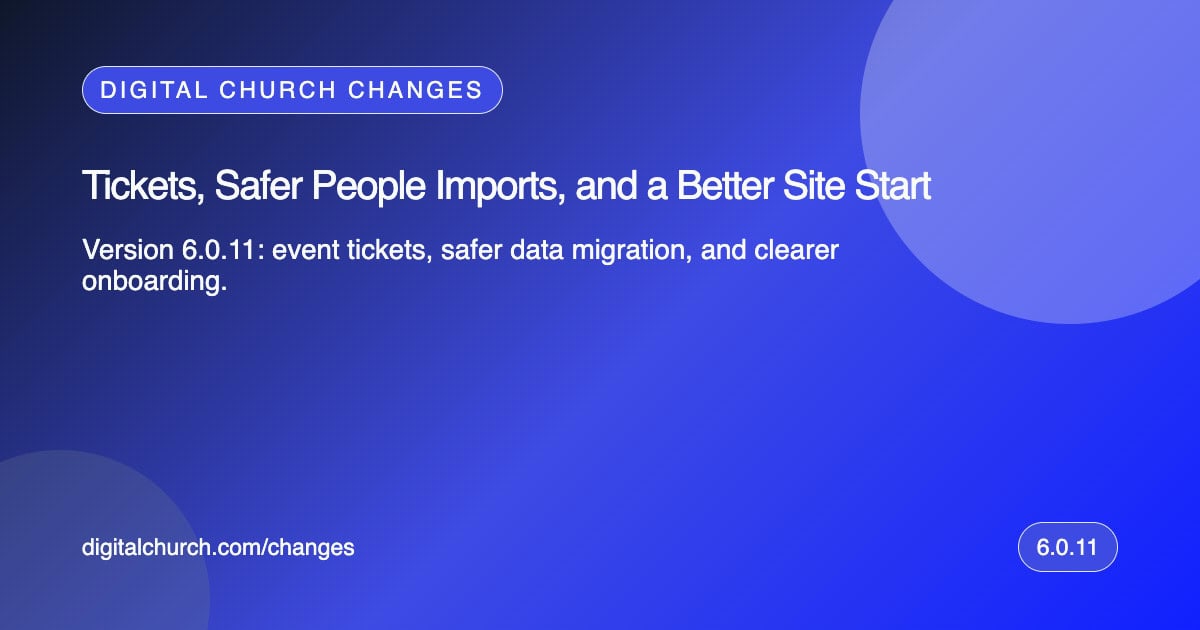 DIGITAL CHURCH CHANGES

Tickets, Safer People Imports, and a Better Site Start

Version 6.0.11: event tickets, safer data migration, and clearer onboarding.

digitalchurch.com/changes

6.0.11